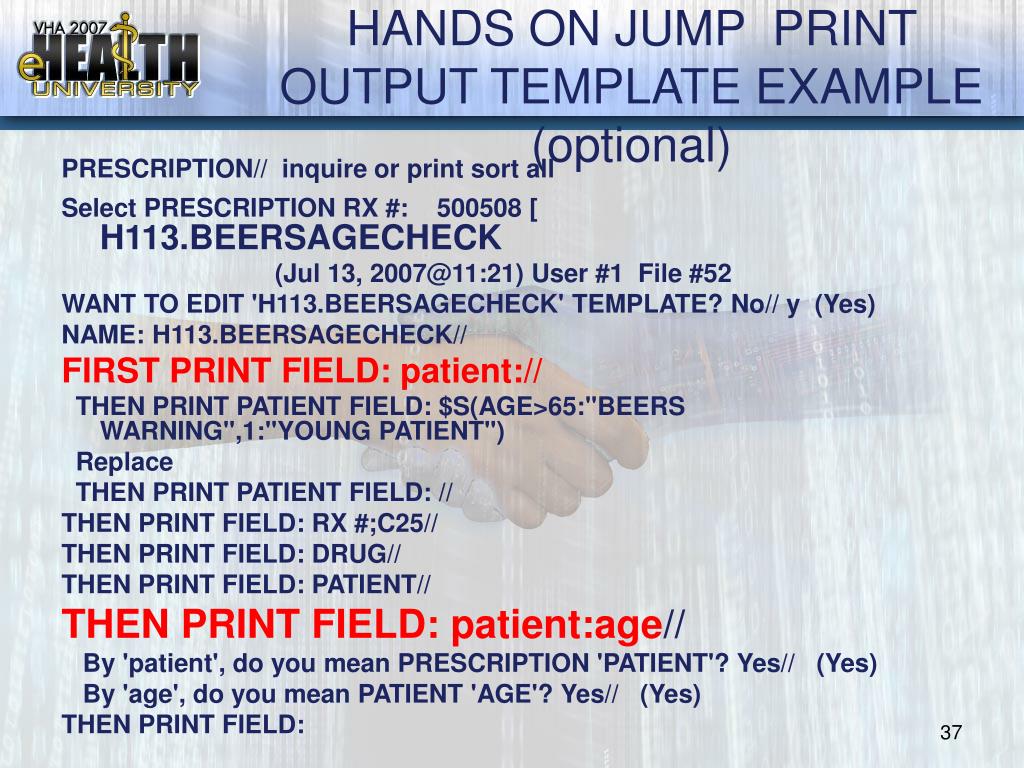 VHA 2007
eHEALTH
UNIVERSITY

HANDS ON JUMP PRINT OUTPUT TEMPLATE EXAMPLE (optional)

PRESCRIPTION// inquire or print sort all

Select PRESCRIPTION RX #: 500508 [ H113.BEERSAGECHECK
(Jul 13, 2007@11:21) User #1 File #52
WANT TO EDIT 'H113.BEERSAGECHECK' TEMPLATE? No// y (Yes)
NAME: H113.BEERSAGECHECK//
FIRST PRINT FIELD: patient://
THEN PRINT PATIENT FIELD: $S(AGE>65:"BEERS WARNING",1:"YOUNG PATIENT")
Replace
THEN PRINT PATIENT FIELD: //
THEN PRINT FIELD: RX #;C25//
THEN PRINT FIELD: DRUG//
THEN PRINT FIELD: PATIENT//
THEN PRINT FIELD: patient:age//
By 'patient', do you mean PRESCRIPTION 'PATIENT'? Yes// (Yes)
By 'age', do you mean PATIENT 'AGE'? Yes// (Yes)
THEN PRINT FIELD:

37